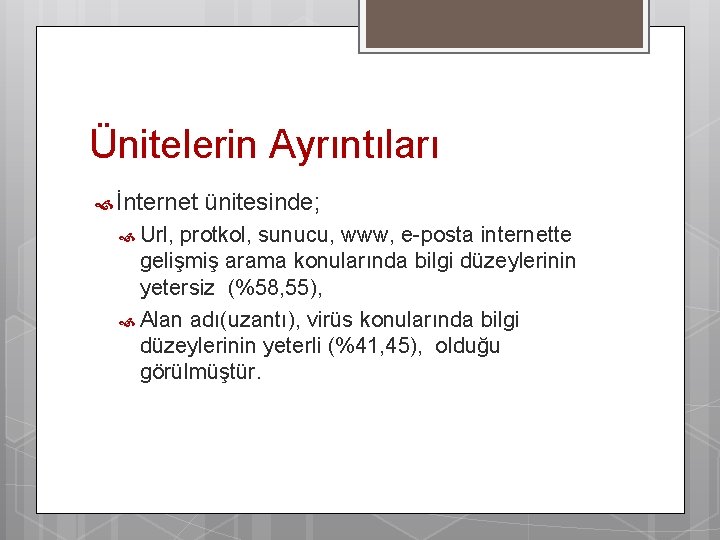 Ünitelerin Ayrıntıları

İnternet ünitesinde;

Url, protkol, sunucu, www, e-posta internette gelişmiş arama konularında bilgi düzeylerinin yetersiz (%58,55),

Alan adı(uzantı), virüs konularında bilgi düzeylerinin yeterli (%41,45), olduğu görülmüştür.